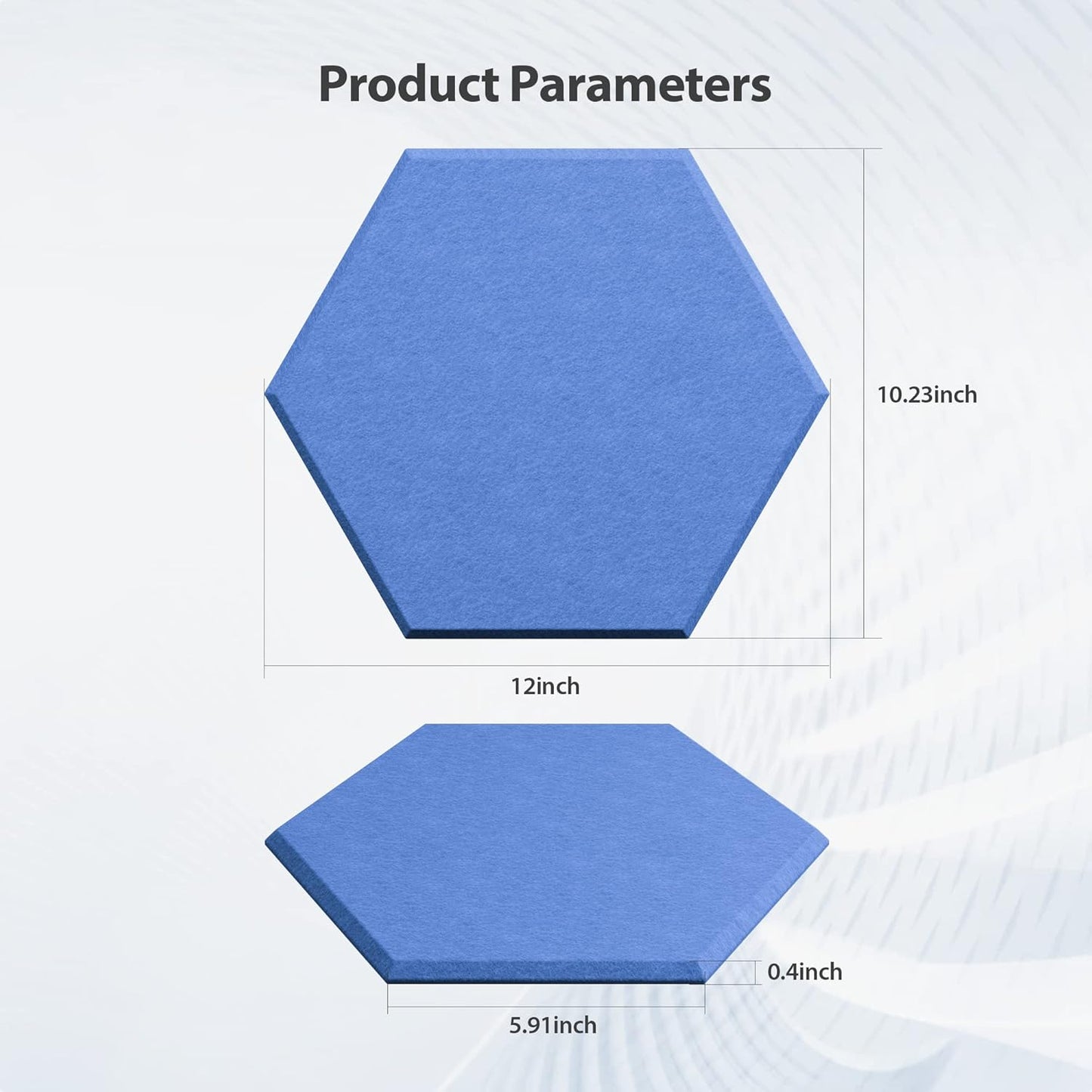 Product Parameters

10.23inch

12inch

0.4inch

5.91inch